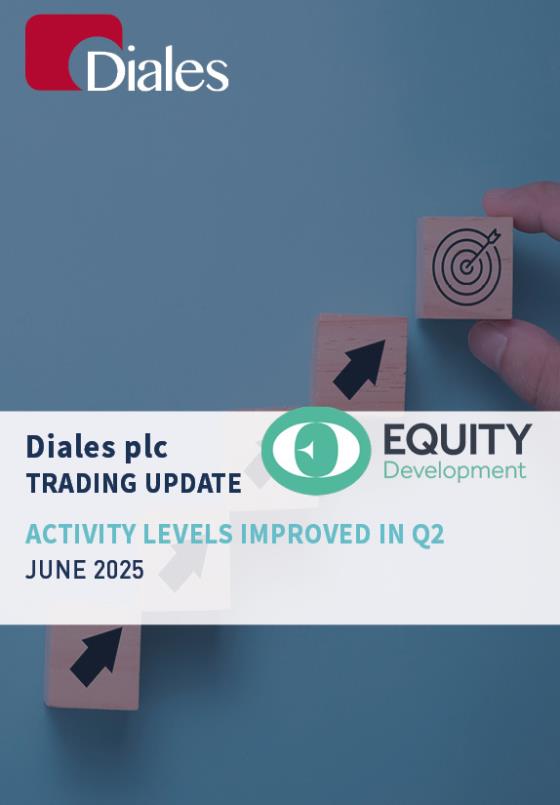 Diales

Diales plc
TRADING UPDATE

EQUITY
Development

ACTIVITY LEVELS IMPROVED IN Q2
JUNE 2025